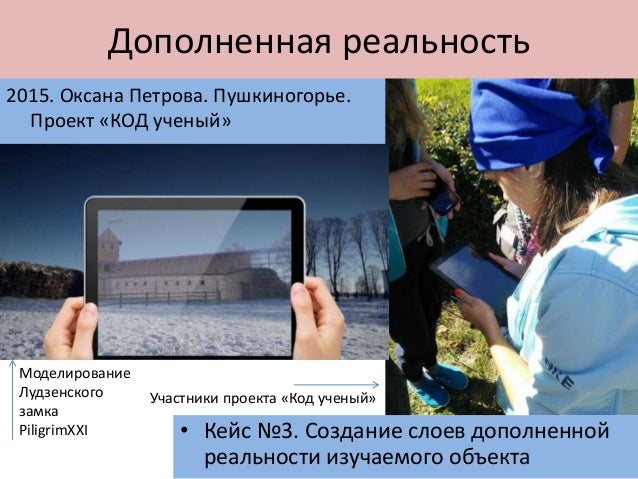 Дополненная реальность

2015. Оксана Петрова. Пушкиногорье. Проект «КОД ученый»

Моделирование Лудзенского замка PiligrimXXI

Участники проекта «Код ученый»

• Кейс №3. Создание слоев дополненной реальности изучаемого объекта